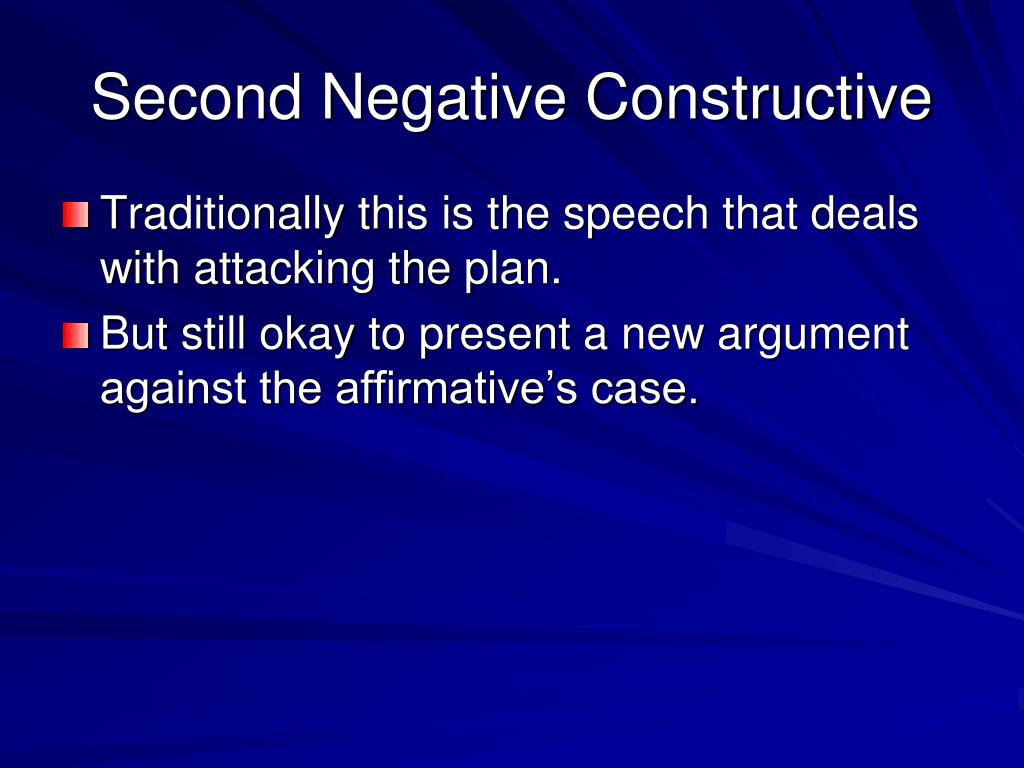 Second Negative Constructive

Traditionally this is the speech that deals with attacking the plan.

But still okay to present a new argument against the affirmative’s case.